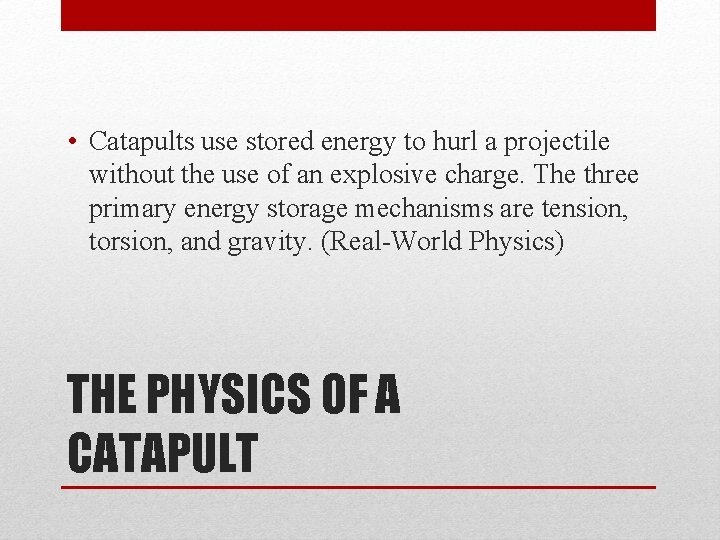 • Catapults use stored energy to hurl a projectile without the use of an explosive charge. The three primary energy storage mechanisms are tension, torsion, and gravity. (Real-World Physics)

THE PHYSICS OF A CATAPULT